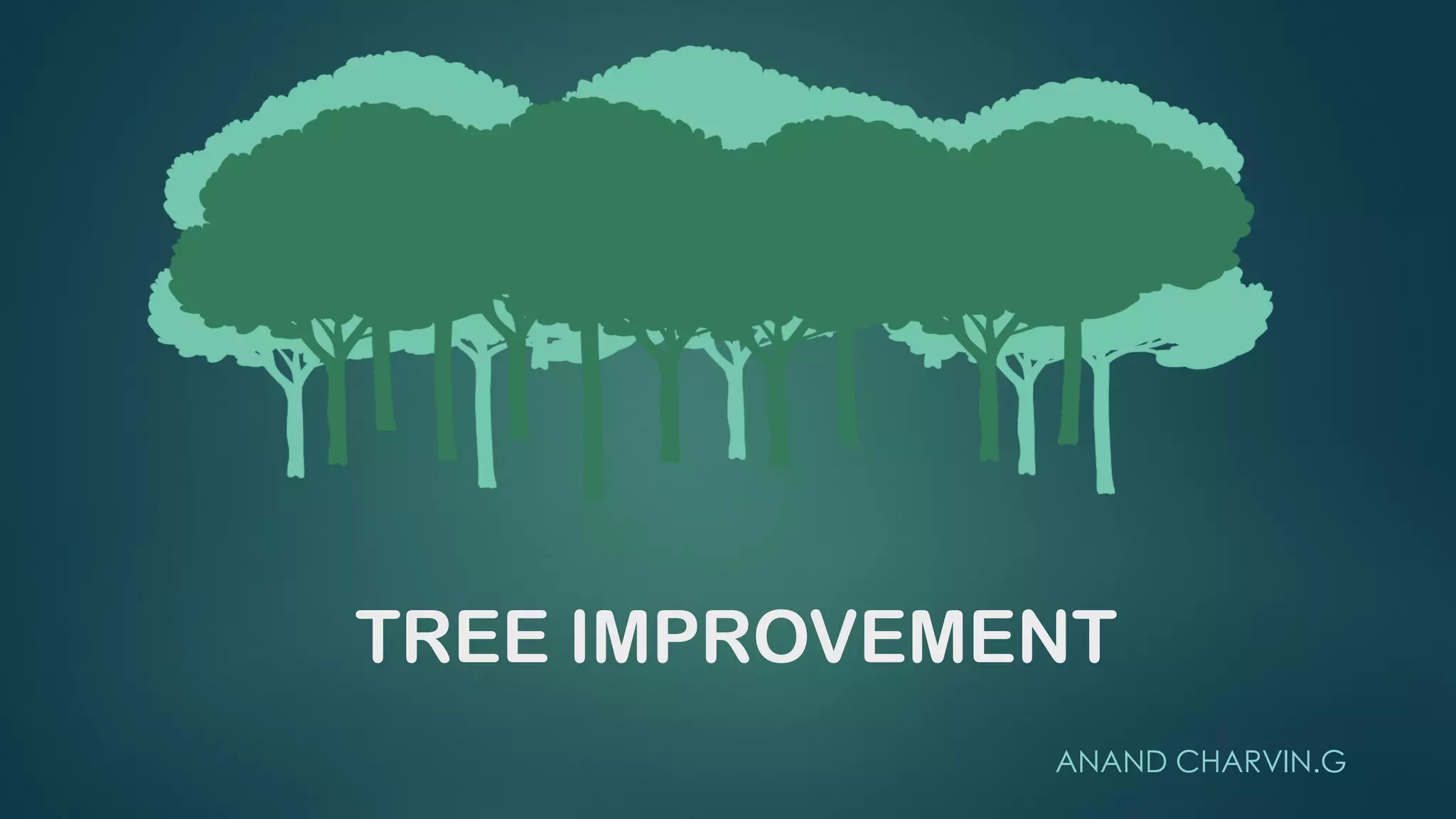 TREE IMPROVEMENT

ANAND CHARVIN.G